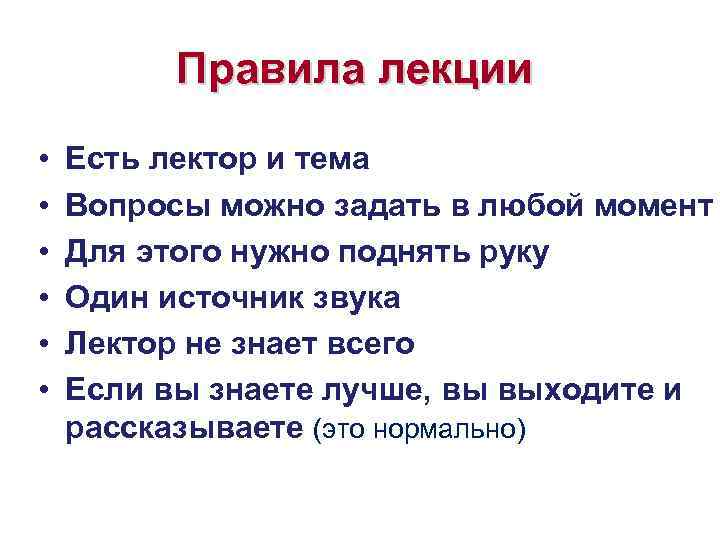 Правила лекции

• Есть лектор и тема
• Вопросы можно задать в любой момент
• Для этого нужно поднять руку
• Один источник звука
• Лектор не знает всего
• Если вы знаете лучше, вы выходите и рассказываете (это нормально)